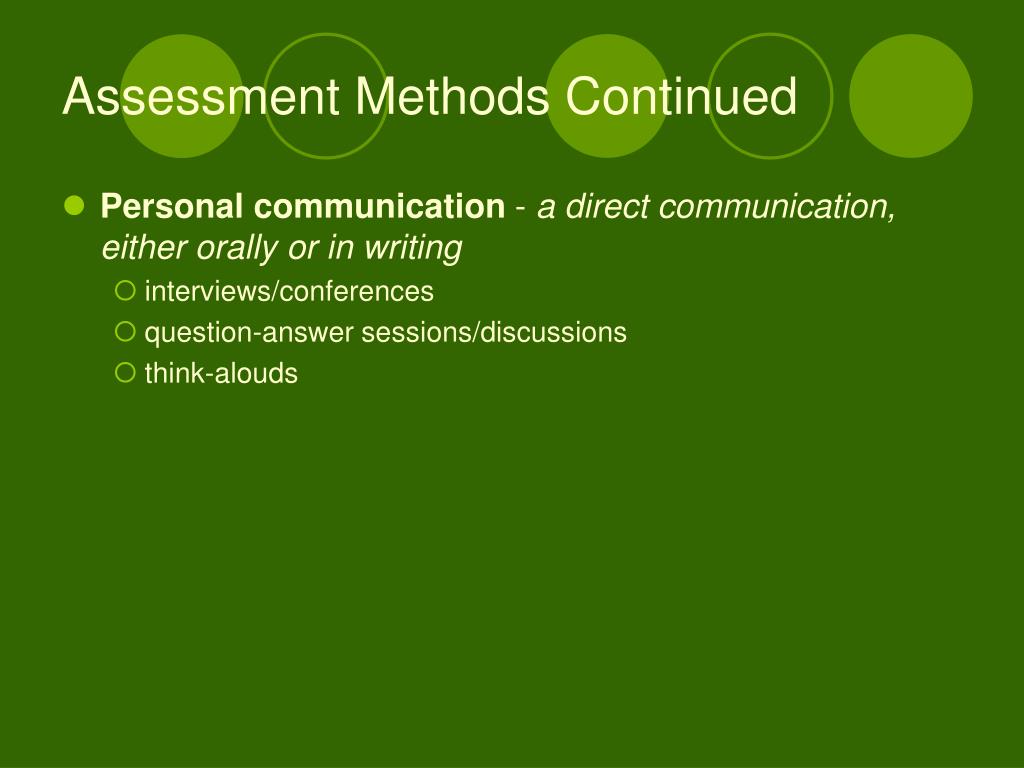 Assessment Methods Continued

Personal communication - a direct communication, either orally or in writing

interviews/conferences

question-answer sessions/discussions

think-alouds